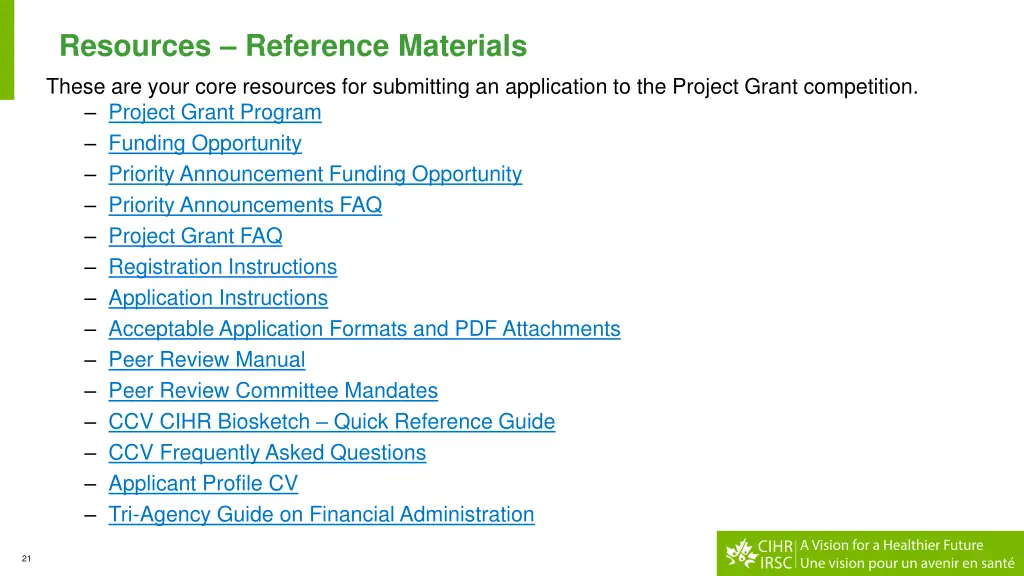 Resources – Reference Materials

These are your core resources for submitting an application to the Project Grant competition.

– Project Grant Program
– Funding Opportunity
– Priority Announcement Funding Opportunity
– Priority Announcements FAQ
– Project Grant FAQ
– Registration Instructions
– Application Instructions
– Acceptable Application Formats and PDF Attachments
– Peer Review Manual
– Peer Review Committee Mandates
– CCV CIHR Biosketch – Quick Reference Guide
– CCV Frequently Asked Questions
– Applicant Profile CV
– Tri-Agency Guide on Financial Administration

21

CIHR IRSC A Vision for a Healthier Future Une vision pour un avenir en santé